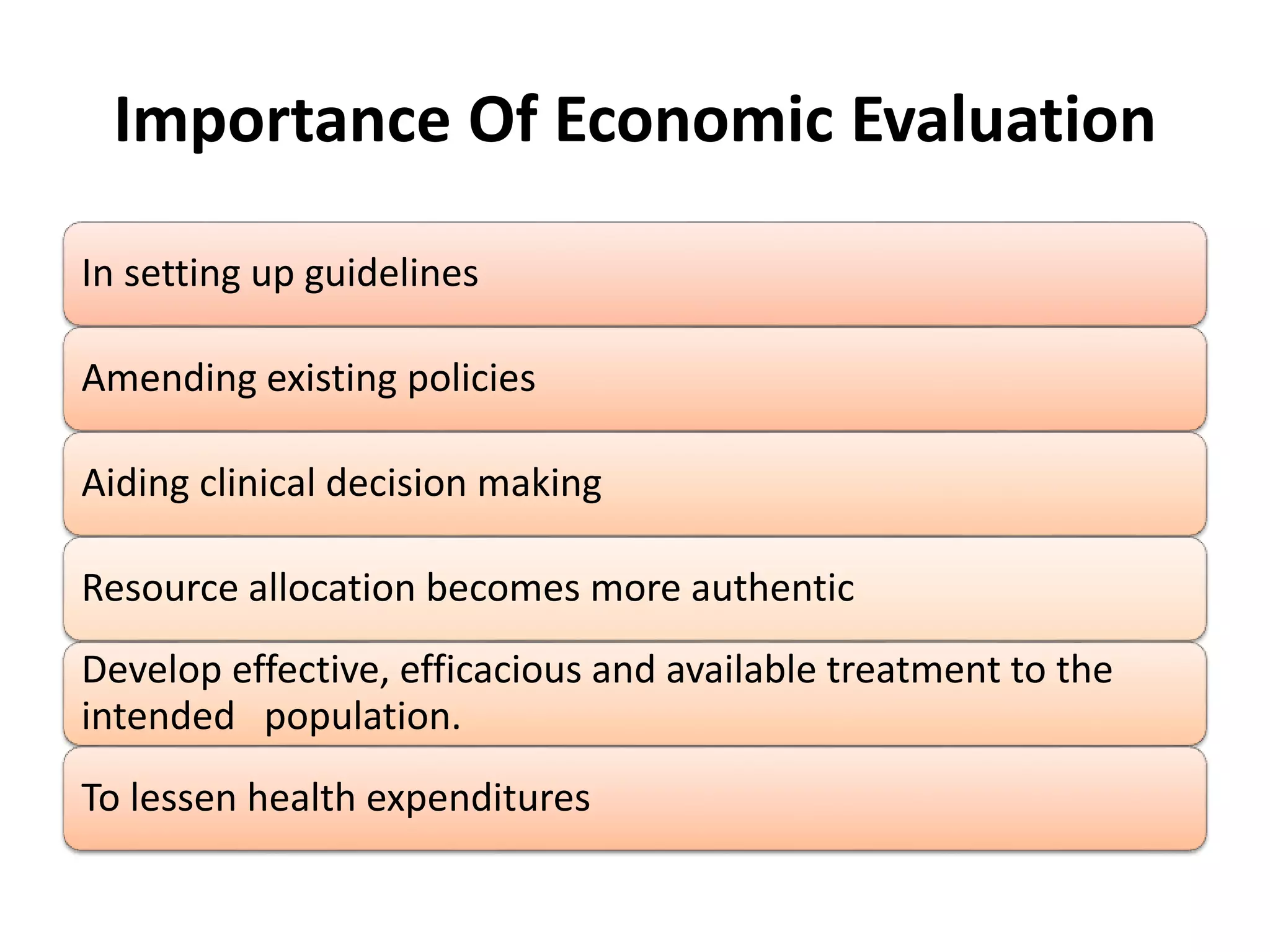 Importance Of Economic Evaluation

In setting up guidelines

Amending existing policies

Aiding clinical decision making

Resource allocation becomes more authentic

Develop effective, efficacious and available treatment to the intended population.

To lessen health expenditures